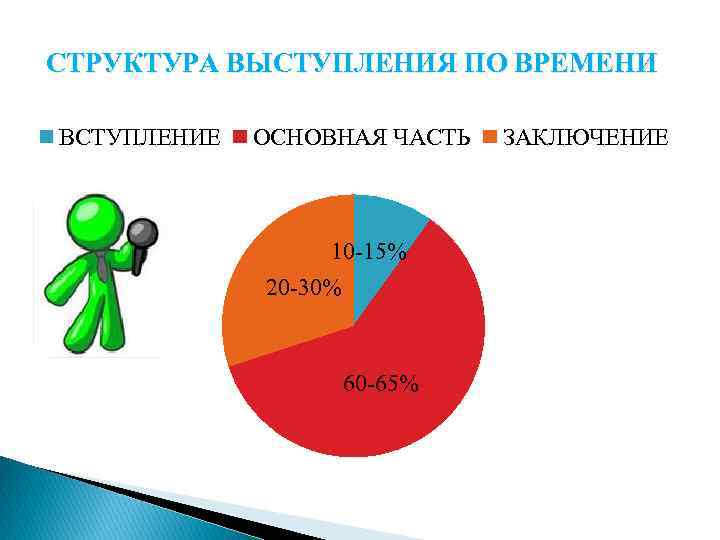 СТРУКТУРА ВЫСТУПЛЕНИЯ ПО ВРЕМЕНИ

ВСТУПЛЕНИЕ ОСНОВНАЯ ЧАСТЬ ЗАКЛЮЧЕНИЕ

10-15%
20-30%
60-65%